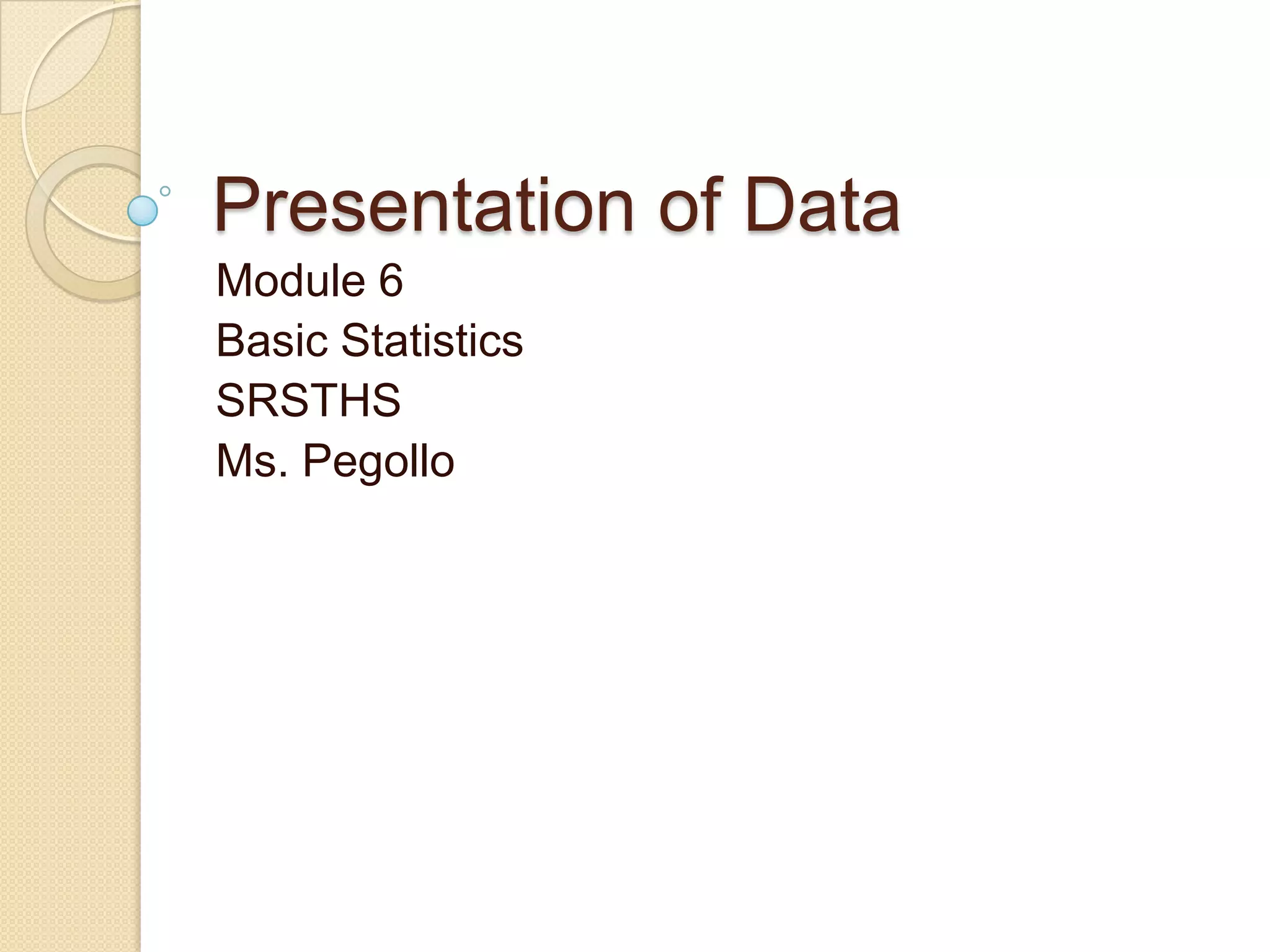 Presentation of Data

Module 6
Basic Statistics
SRSTHS
Ms. Pegollo